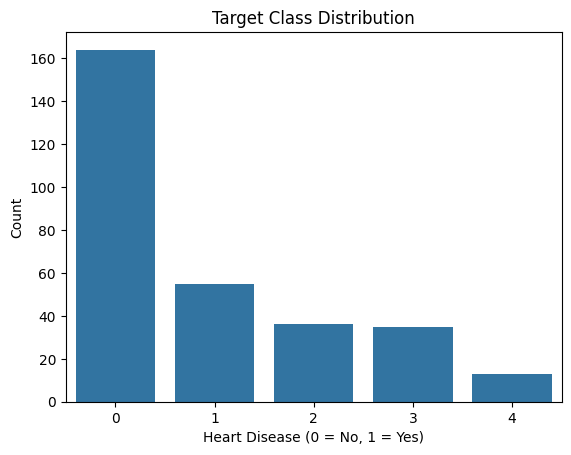 Target Class Distribution

Count

160
140
120
100
80
60
40
20
0

0
1
2
3
4

Heart Disease (0 = No, 1 = Yes)